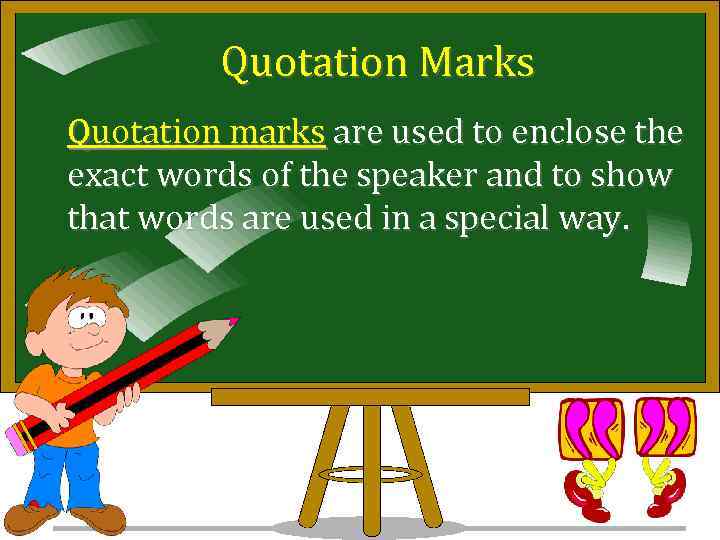 Quotation Marks

Quotation marks are used to enclose the exact words of the speaker and to show that words are used in a special way.